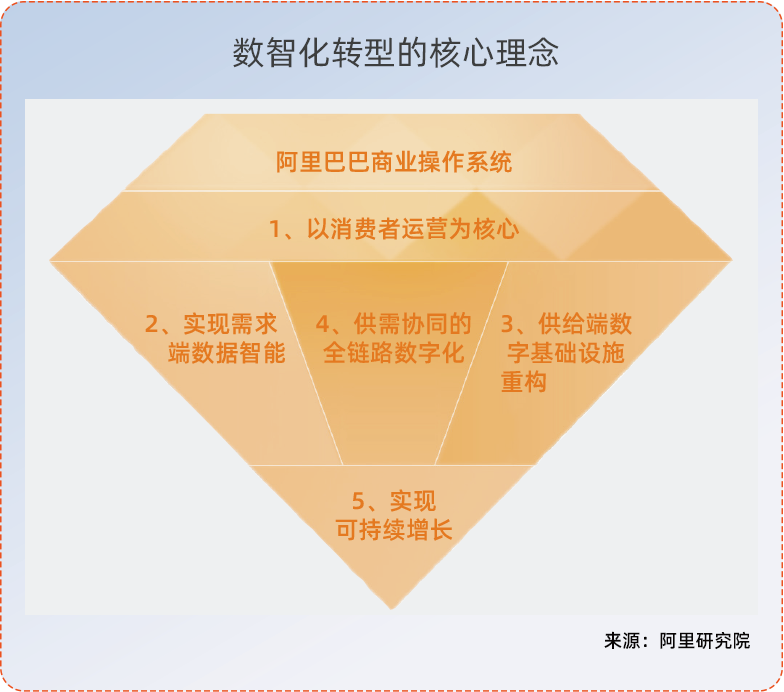 数智化转型的核心理念

阿里巴巴商业操作系统

1、以消费者运营为核心

2、实现需求端数据智能

4、供需协同的全链路数字化

3、供给端数字基础设施重构

5、实现可持续增长

来源：阿里研究院